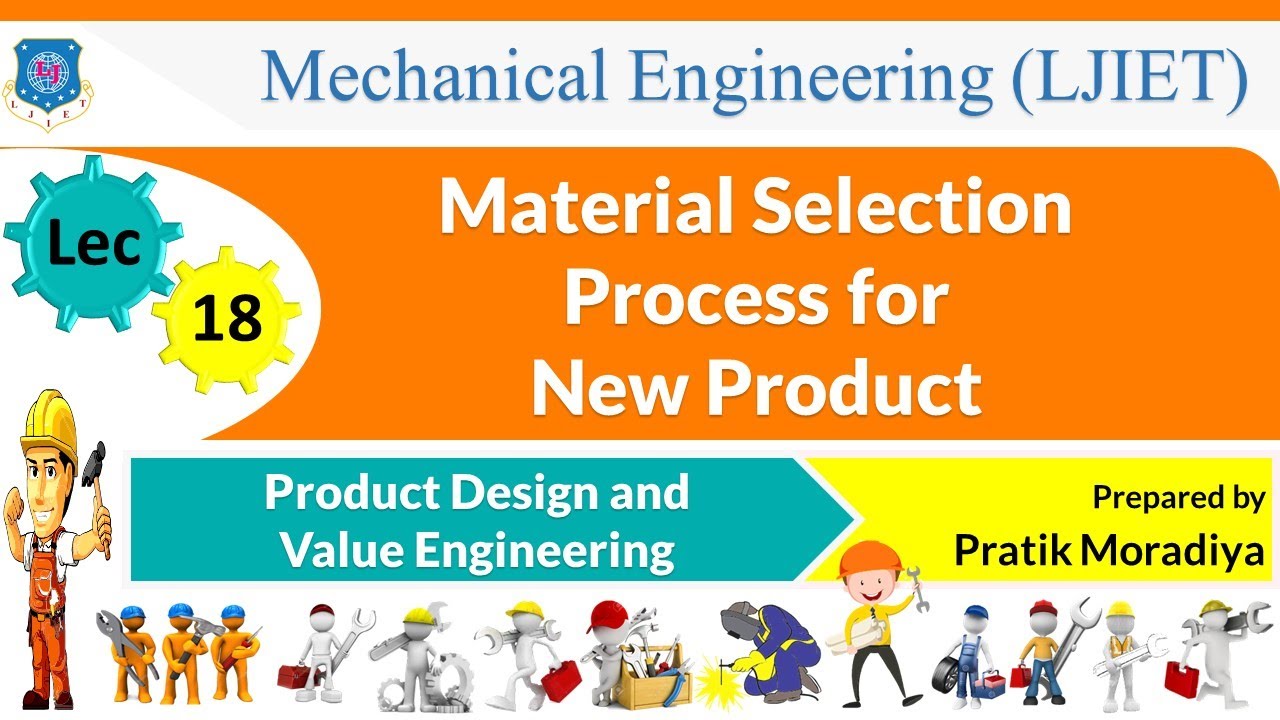 LJIET

Mechanical Engineering (LJIET)

Lec

18

Material Selection Process for New Product

Product Design and Value Engineering

Prepared by
Pratik Moradiya